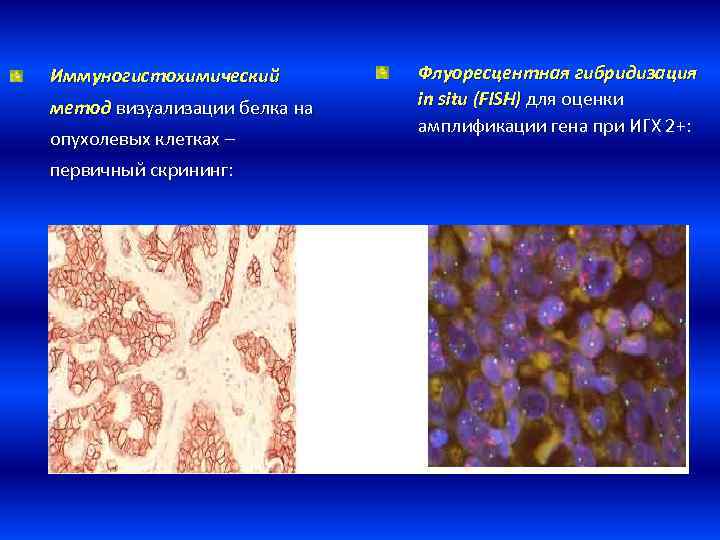 Иммуногистохимический метод визуализации белка на опухолевых клетках – первичный скрининг:

Флуоресцентная гибридизация in situ (FISH) для оценки амплификации гена при ИГХ 2+: